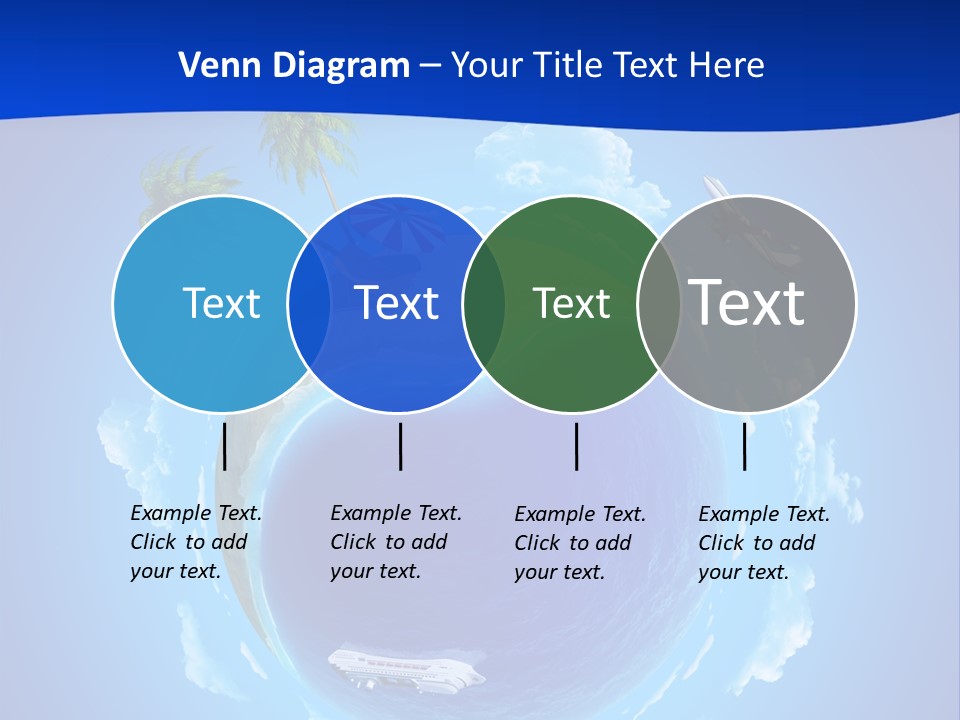 Venn Diagram – Your Title Text Here

Text

Text

Text

Text

Example Text. Click to add your text.

Example Text. Click to add your text.

Example Text. Click to add your text.

Example Text. Click to add your text.